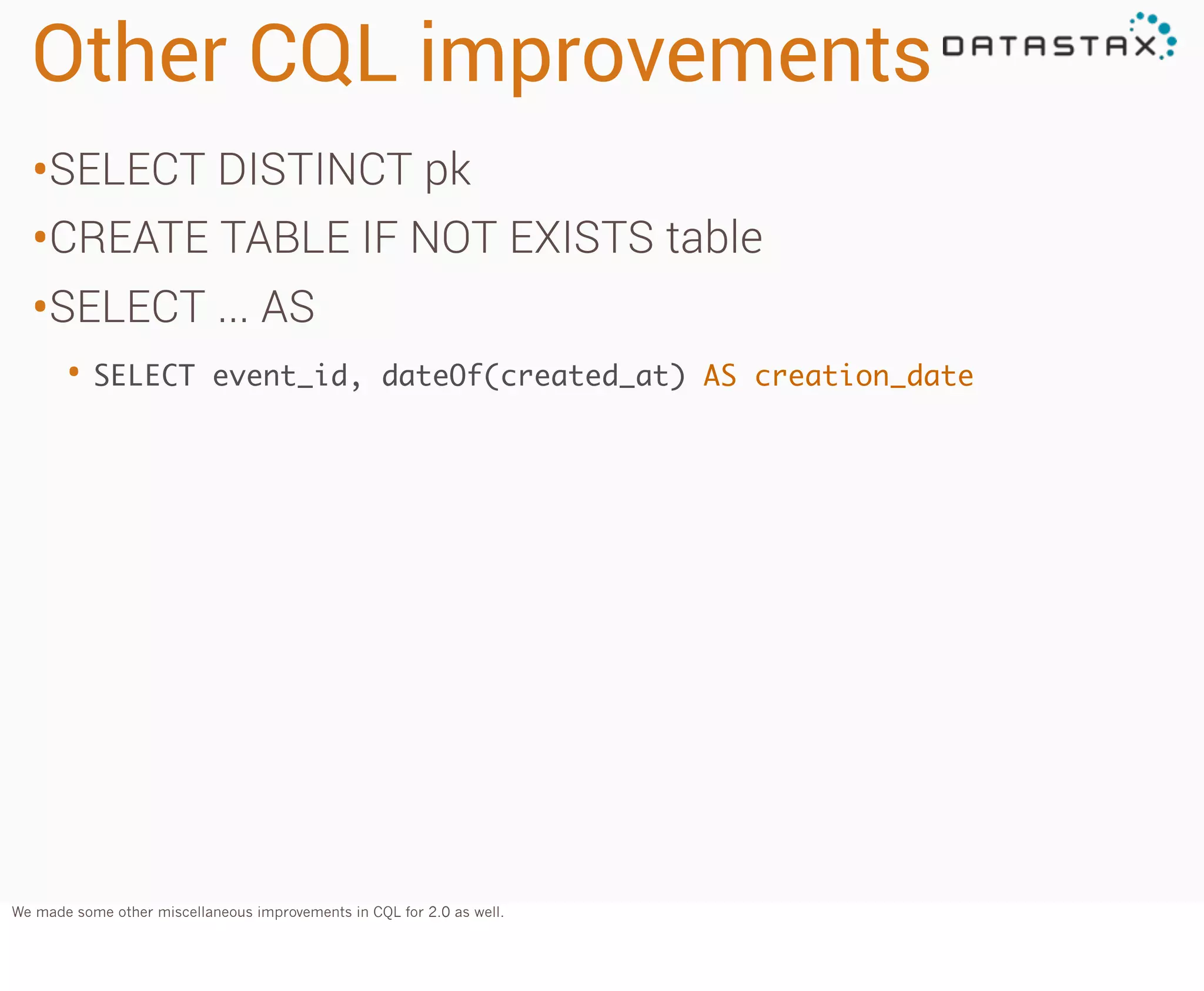 Other CQL improvements

DATASTAX

•SELECT DISTINCT pk

•CREATE TABLE IF NOT EXISTS table

•SELECT ... AS

• SELECT event_id, dateOf(created_at) AS creation_date

We made some other miscellaneous improvements in CQL for 2.0 as well.